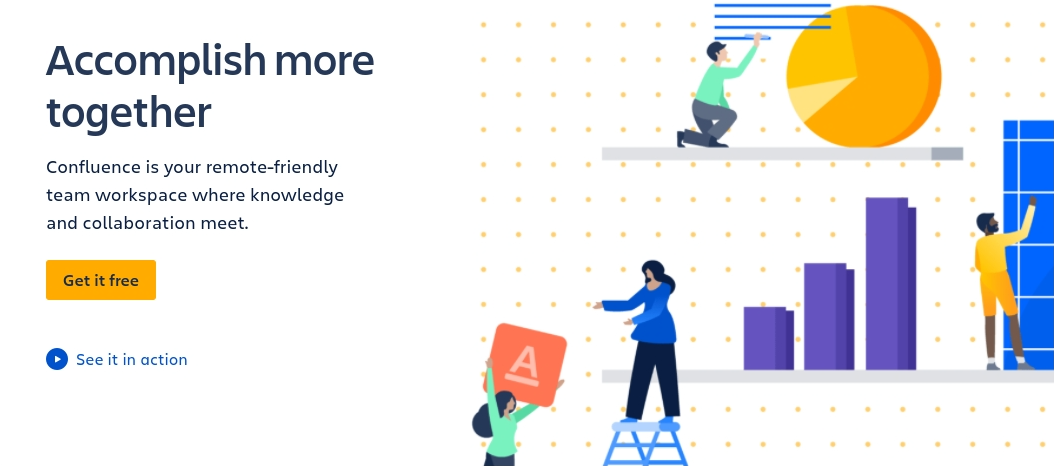 Accomplish more together

Confluence is your remote-friendly team workspace where knowledge and collaboration meet.

Get it free

See it in action

A